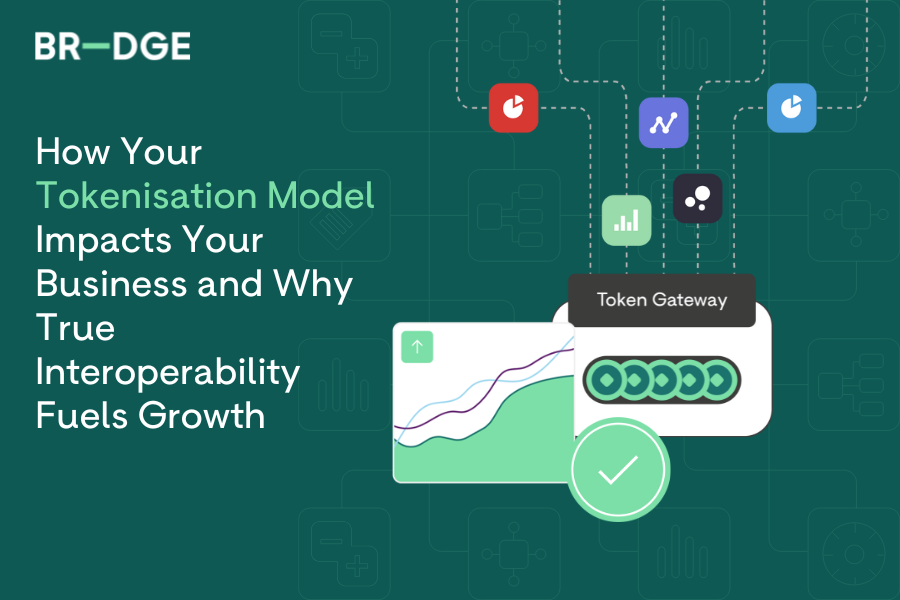 BR—DGE

How Your Tokenisation Model Impacts Your Business and Why True Interoperability Fuels Growth

Token Gateway